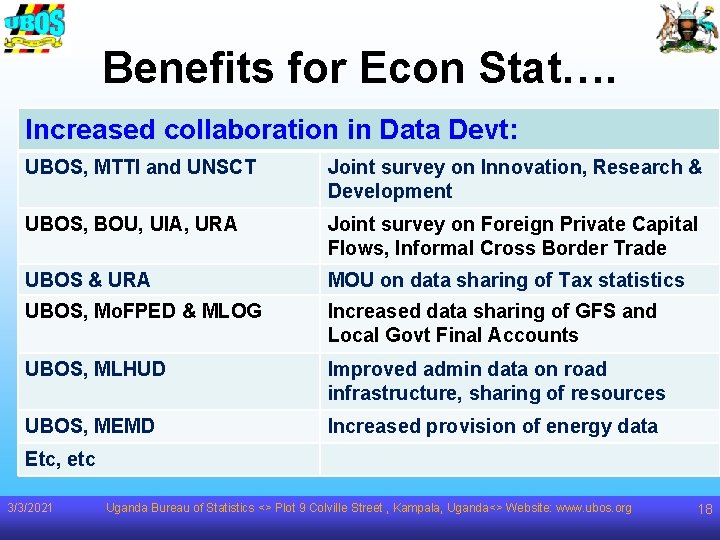 UBOS

Benefits for Econ Stat….

| Increased collaboration in Data Devt: | |
|---|---|
| UBOS, MTTI and UNSCT | Joint survey on Innovation, Research & Development |
| UBOS, BOU, UIA, URA | Joint survey on Foreign Private Capital Flows, Informal Cross Border Trade |
| UBOS & URA | MOU on data sharing of Tax statistics |
| UBOS, MoFPED & MLOG | Increased data sharing of GFS and Local Govt Final Accounts |
| UBOS, MLHUD | Improved admin data on road infrastructure, sharing of resources |
| UBOS, MEMD | Increased provision of energy data |
| Etc, etc | |

3/3/2021 Uganda Bureau of Statistics <> Plot 9 Colville Street , Kampala, Uganda<> Website: www.ubos.org 18